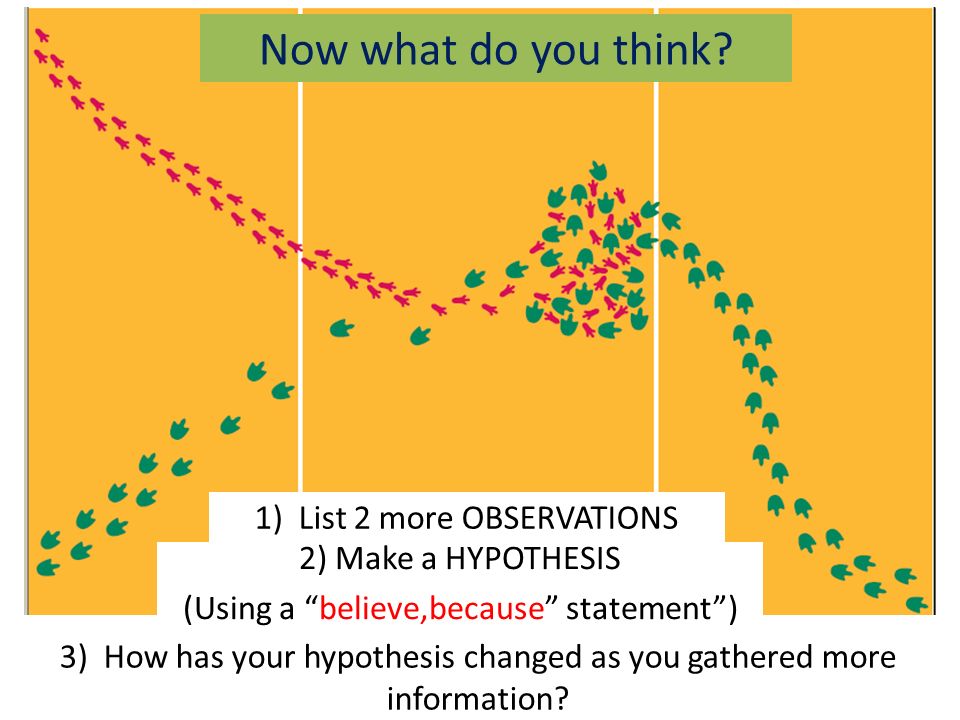 Now what do you think?

1) List 2 more OBSERVATIONS
2) Make a HYPOTHESIS
(Using a “believe,because” statement”)

3) How has your hypothesis changed as you gathered more information?